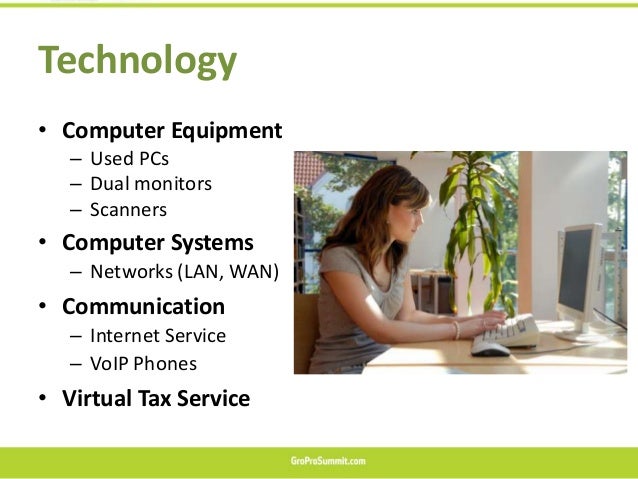 Technology

• Computer Equipment
– Used PCs
– Dual monitors
– Scanners
• Computer Systems
– Networks (LAN, WAN)
• Communication
– Internet Service
– VoIP Phones
• Virtual Tax Service

GroProSummit.com